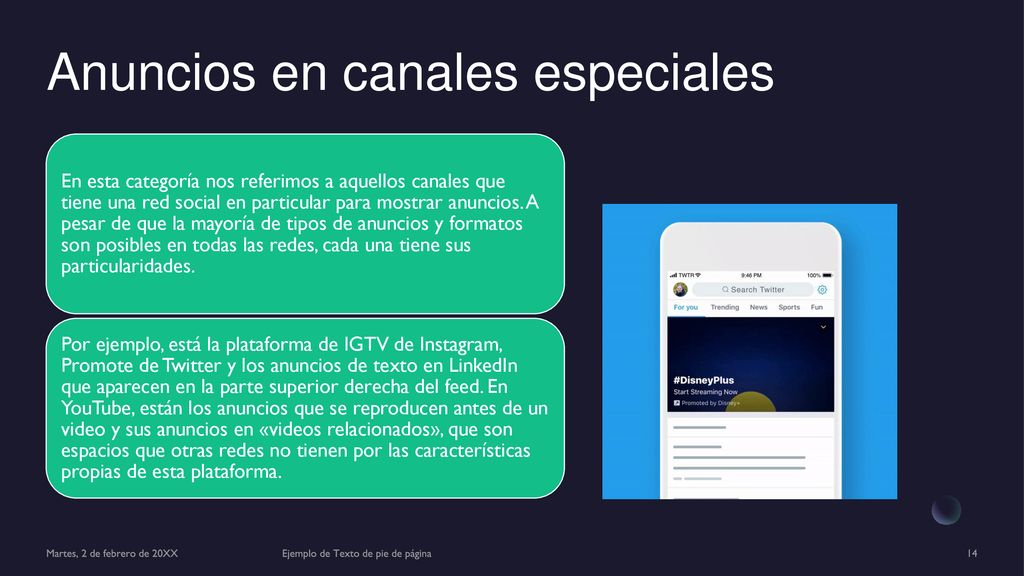 Anuncios en canales especiales

En esta categoría nos referimos a aquellos canales que tiene una red social en particular para mostrar anuncios. A pesar de que la mayoría de tipos de anuncios y formatos son posibles en todas las redes, cada una tiene sus particularidades.

Por ejemplo, está la plataforma de IGTV de Instagram, Promote de Twitter y los anuncios de texto en LinkedIn que aparecen en la parte superior derecha del feed. En YouTube, están los anuncios que se reproducen antes de un video y sus anuncios en «videos relacionados», que son espacios que otras redes no tienen por las características propias de esta plataforma.

TWTR 9:46 PM 100%
Search Twitter
For you Trending News Sports Fun
#DisneyPlus
Start Streaming Now
Promoted by Disney+

Martes, 2 de febrero de 20XX Ejemplo de Texto de pie de página 14